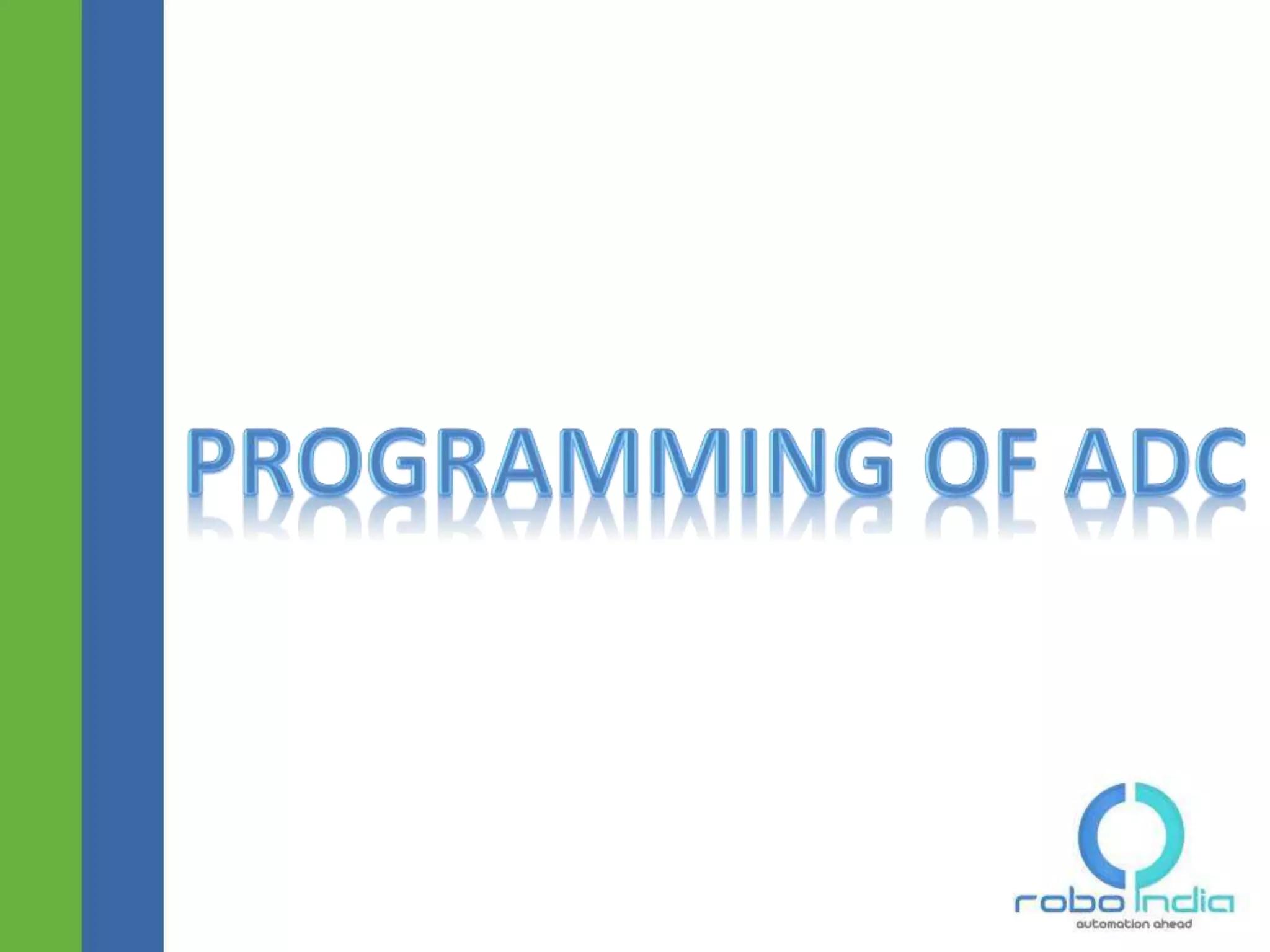 PROGRAMMING OF ADC

robo India
automation ahead